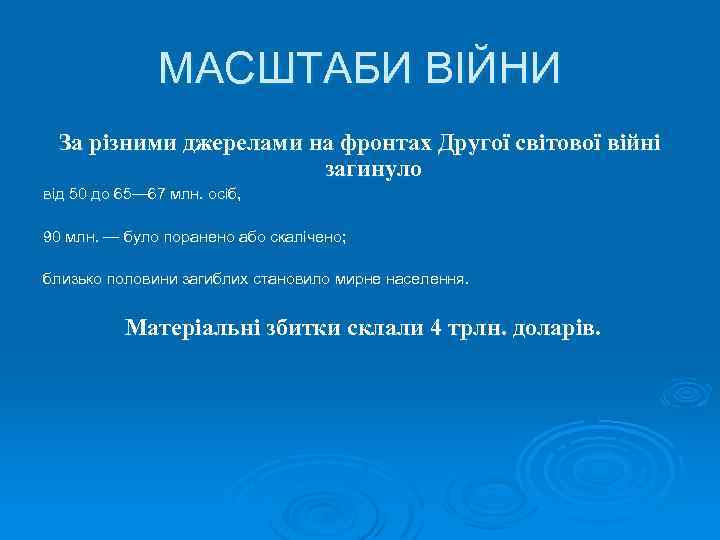 МАСШТАБИ ВІЙНИ

За різними джерелами на фронтах Другої світової війні загинуло

від 50 до 65—67 млн. осіб,

90 млн. — було поранено або скалічено;

близько половини загиблих становило мирне населення.

Матеріальні збитки склали 4 трлн. доларів.